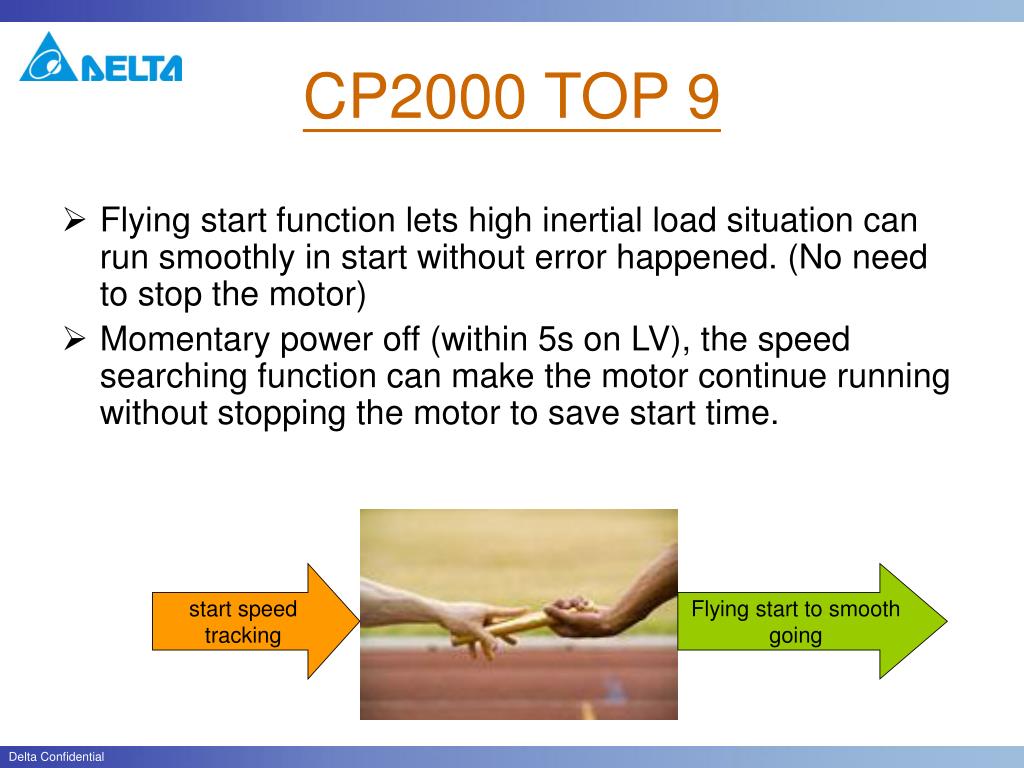 DELTA

CP2000 TOP 9

➢ Flying start function lets high inertial load situation can run smoothly in start without error happened. (No need to stop the motor)

➢ Momentary power off (within 5s on LV), the speed searching function can make the motor continue running without stopping the motor to save start time.

start speed tracking

Flying start to smooth going

Delta Confidential